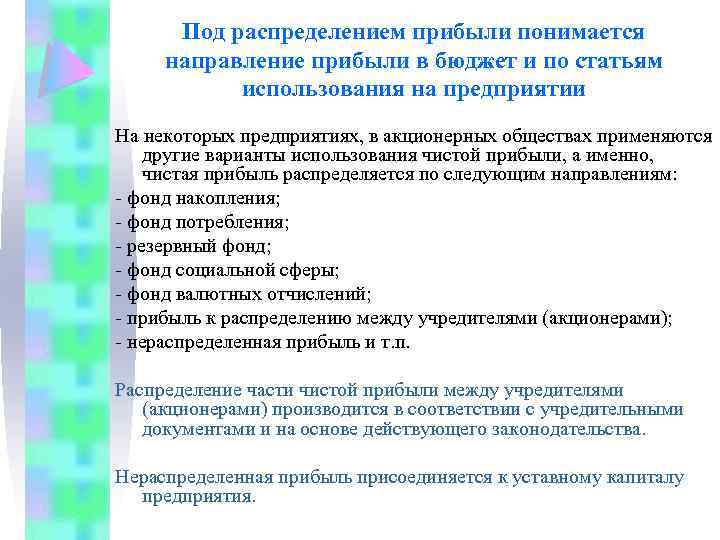 Под распределением прибыли понимается направление прибыли в бюджет и по статьям использования на предприятии

На некоторых предприятиях, в акционерных обществах применяются другие варианты использования чистой прибыли, а именно, чистая прибыль распределяется по следующим направлениям:

- фонд накопления;

- фонд потребления;

- резервный фонд;

- фонд социальной сферы;

- фонд валютных отчислений;

- прибыль к распределению между учредителями (акционерами);

- нераспределенная прибыль и т.п.

Распределение части чистой прибыли между учредителями (акционерами) производится в соответствии с учредительными документами и на основе действующего законодательства.

Нераспределенная прибыль присоединяется к уставному капиталу предприятия.